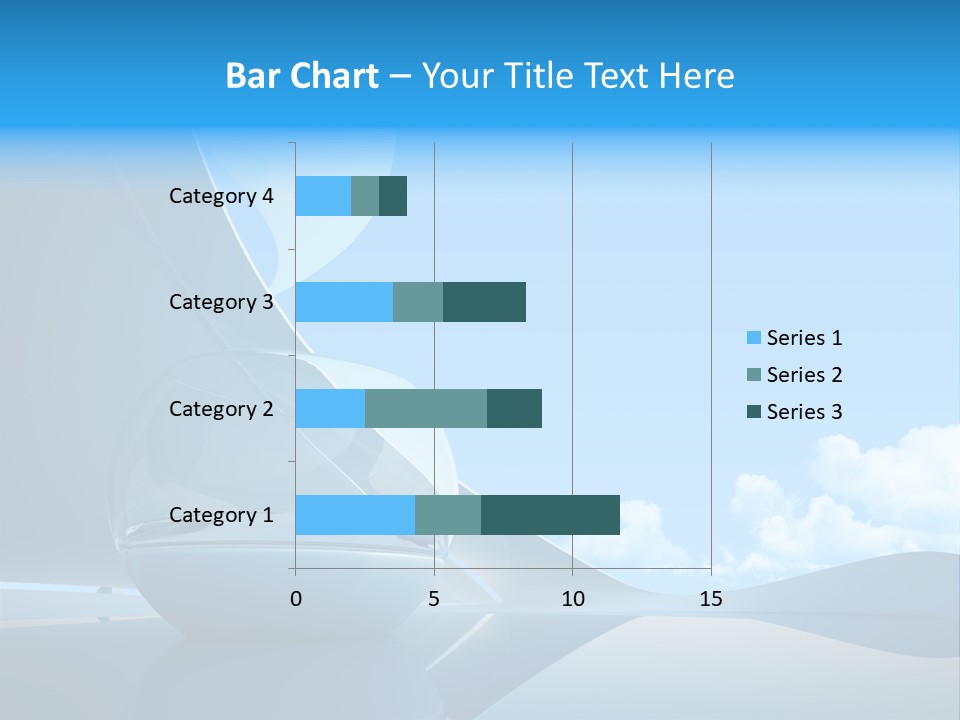 Bar Chart – Your Title Text Here

Category 4
Category 3
Category 2
Category 1

0
5
10
15

Series 1
Series 2
Series 3